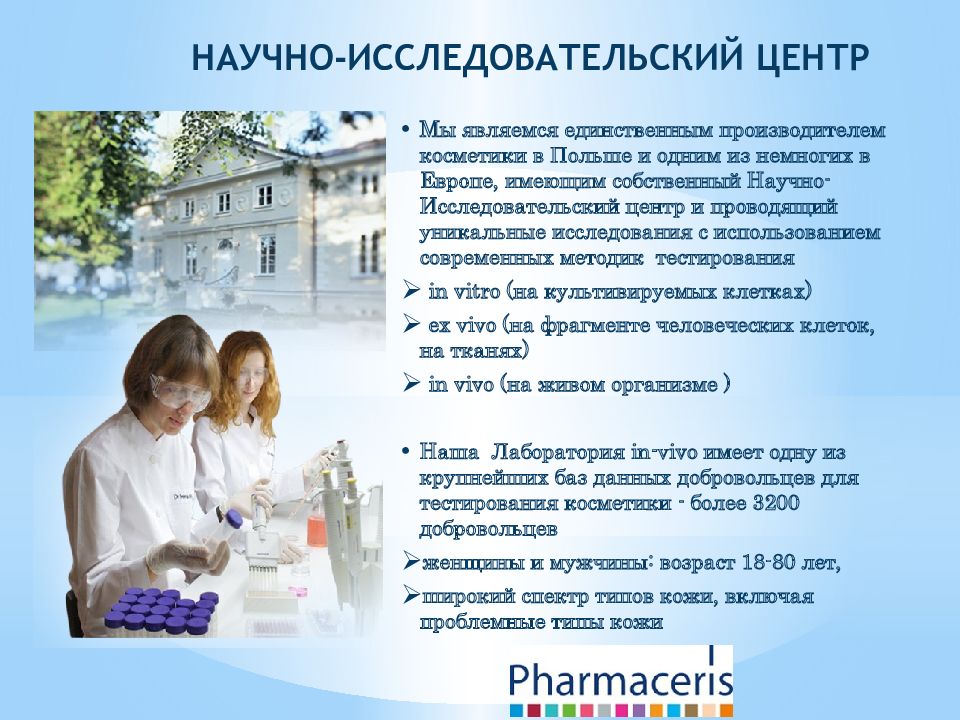 НАУЧНО-ИССЛЕДОВАТЕЛЬСКИЙ ЦЕНТР

• Мы являемся единственным производителем косметики в Польше и одним из немногих в Европе, имеющим собственный Научно-Исследовательский центр и проводящий уникальные исследования с использованием современных методик тестирования

➢ in vitro (на культивируемых клетках)

➢ ex vivo (на фрагменте человеческих клеток, на тканях)

➢ in vivo (на живом организме )

• Наша Лаборатория in-vivo имеет одну из крупнейших баз данных добровольцев для тестирования косметики - более 3200 добровольцев

➢женщины и мужчины: возраст 18-80 лет,

➢широкий спектр типов кожи, включая проблемные типы кожи

Pharmaceris